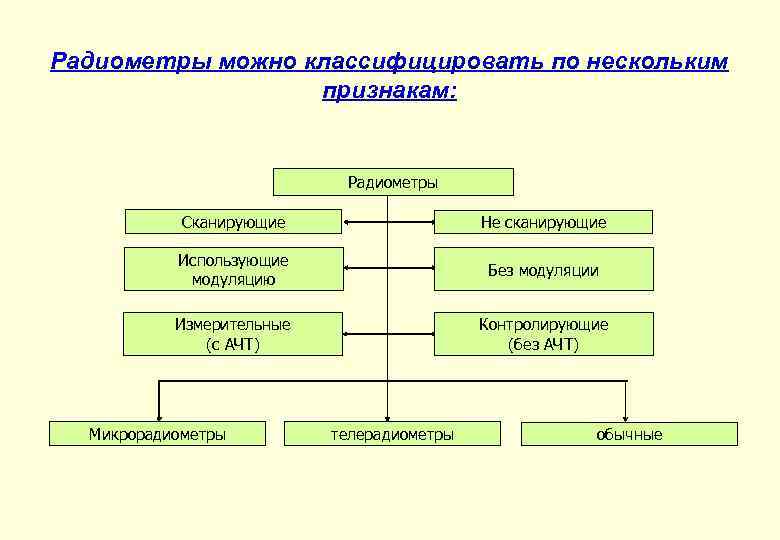 Радиометры можно классифицировать по нескольким признакам:

Радиометры

Сканирующие

Не сканирующие

Использующие модуляцию

Без модуляции

Измерительные (с АЧТ)

Контролирующие (без АЧТ)

Микрорадиометры

телерадиометры

обычные